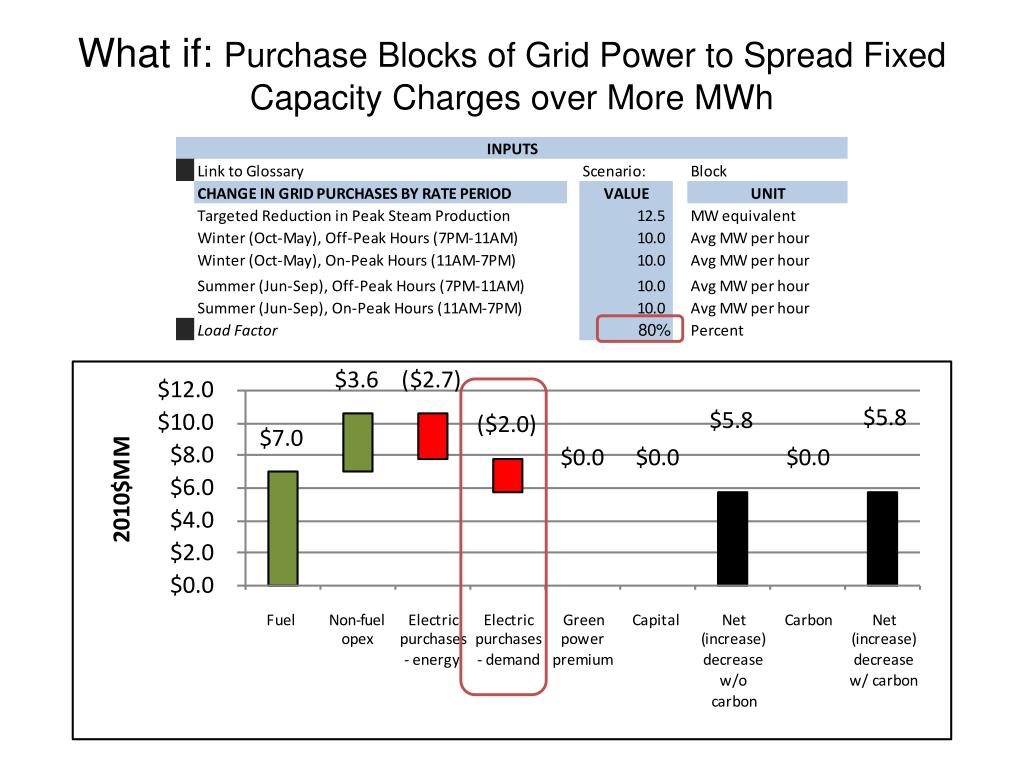 What if: Purchase Blocks of Grid Power to Spread Fixed Capacity Charges over More MWh

| INPUTS | | |
|---|---|---|
| Link to Glossary | Scenario: | Block |
| CHANGE IN GRID PURCHASES BY RATE PERIOD | VALUE | UNIT |
| Targeted Reduction in Peak Steam Production | 12.5 | MW equivalent |
| Winter (Oct-May), Off-Peak Hours (7PM-11AM) | 10.0 | Avg MW per hour |
| Winter (Oct-May), On-Peak Hours (11AM-7PM) | 10.0 | Avg MW per hour |
| Summer (Jun-Sep), Off-Peak Hours (7PM-11AM) | 10.0 | Avg MW per hour |
| Summer (Jun-Sep), On-Peak Hours (11AM-7PM) | 10.0 | Avg MW per hour |
| Load Factor | 80% | Percent |

2010$MM

$12.0
$10.0
$8.0
$6.0
$4.0
$2.0
$0.0

$7.0
$3.6
($2.7)
($2.0)
$0.0
$0.0
$5.8
$0.0
$5.8

Fuel
Non-fuel opex
Electric purchases - energy
Electric purchases - demand
Green power premium
Capital
Net (increase) decrease w/o carbon
Carbon
Net (increase) decrease w/ carbon